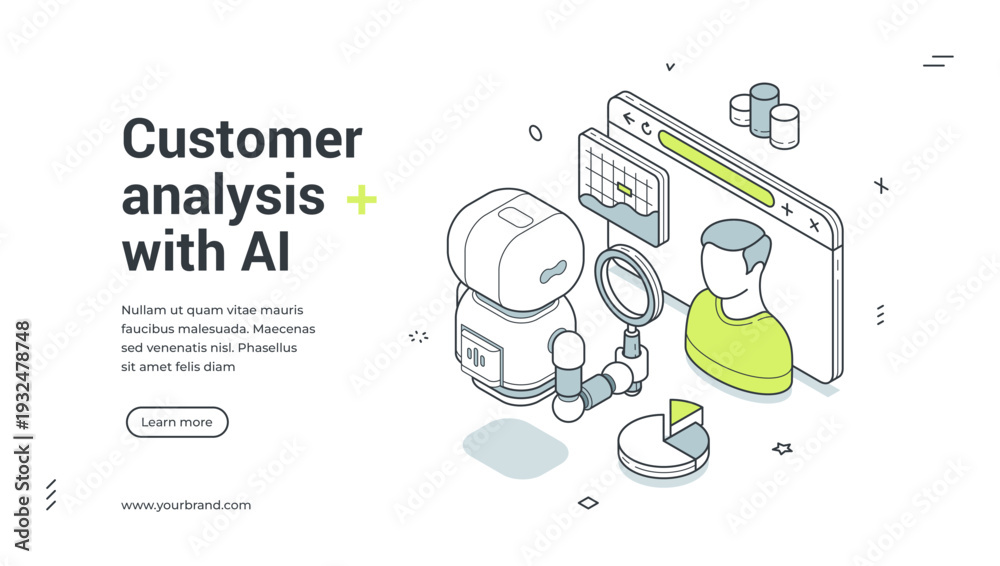 Customer analysis with AI

Nullam ut quam vitae mauris faucibus malesuada. Maecenas sed venenatis nisl. Phasellus sit amet felis diam

Learn more

www.yourbrand.com

Adobe Stock | #1932478748